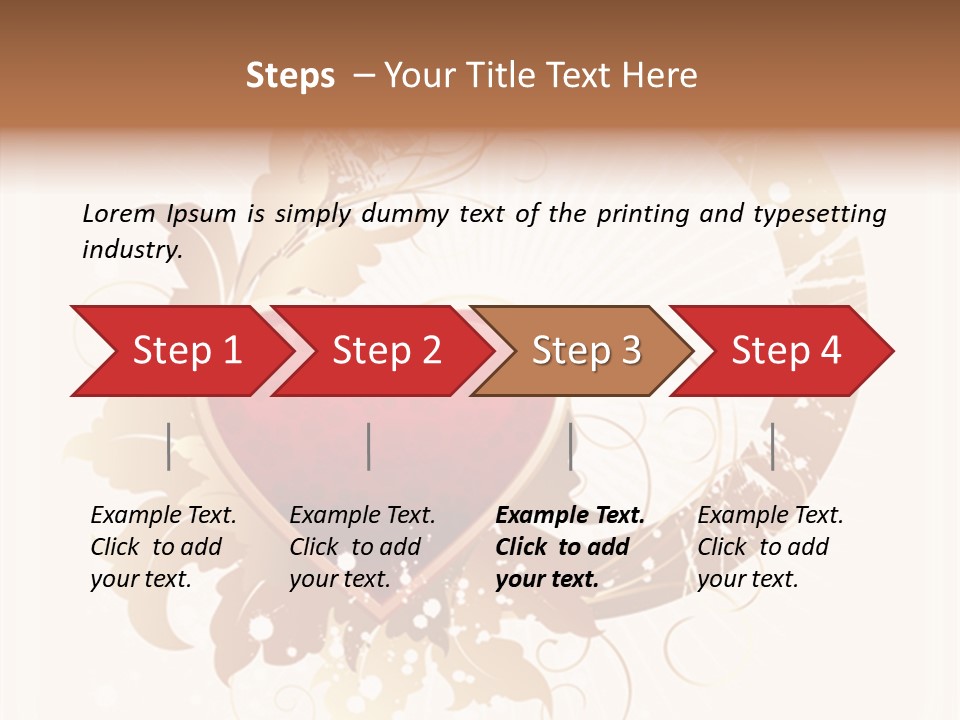 Steps – Your Title Text Here

Lorem Ipsum is simply dummy text of the printing and typesetting industry.

Step 1

Step 2

Step 3

Step 4

Example Text. Click to add your text.

Example Text. Click to add your text.

Example Text. Click to add your text.

Example Text. Click to add your text.